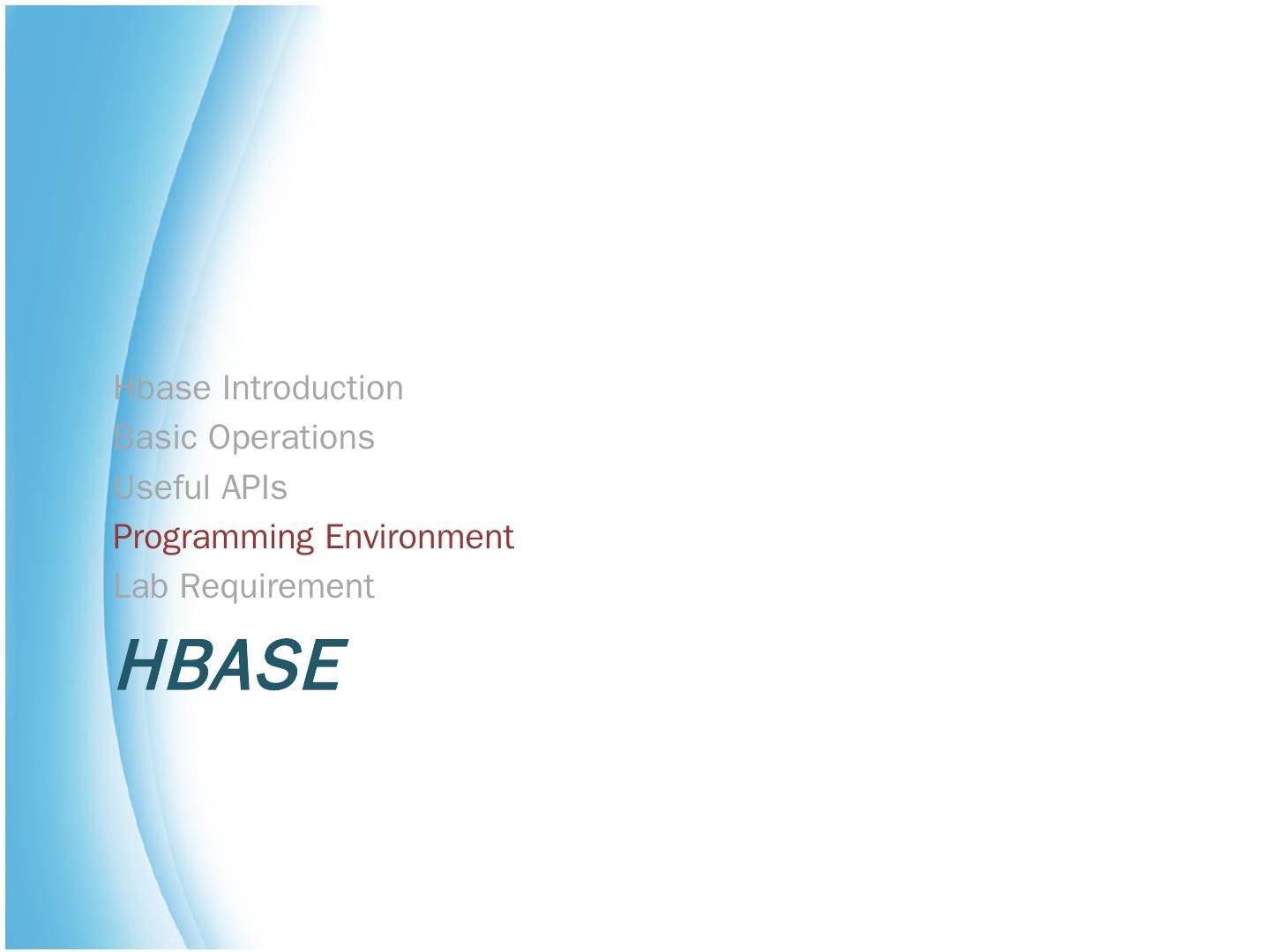 Hbase Introduction
Basic Operations
Useful APIs
Programming Environment
Lab Requirement

HBASE